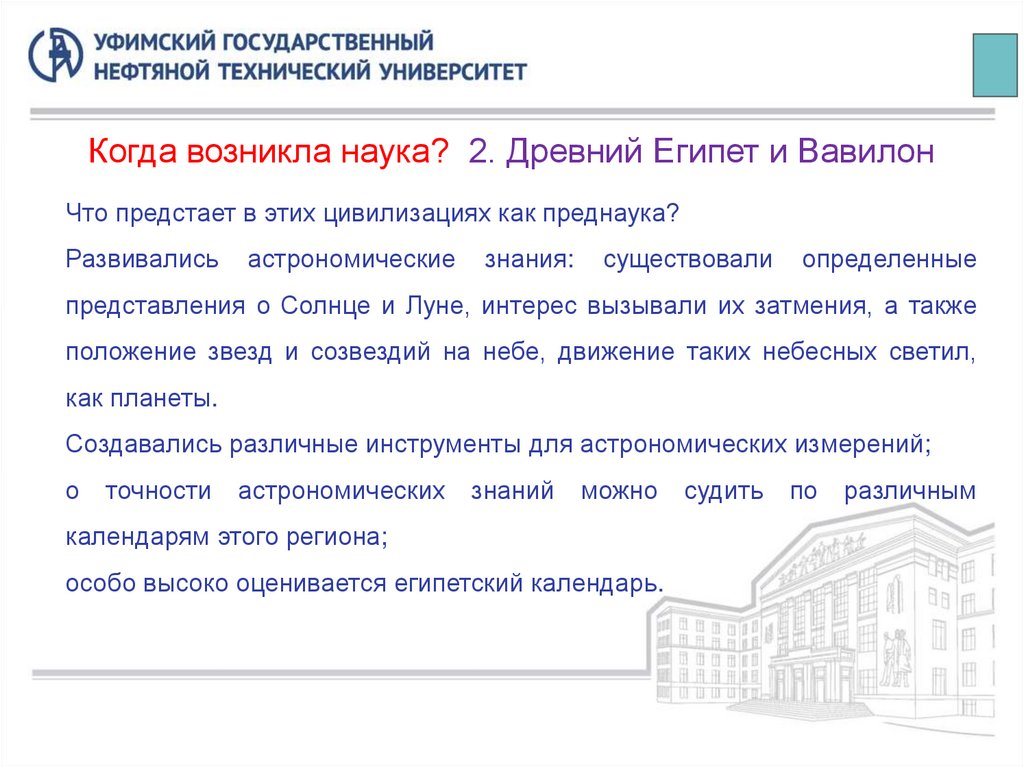 УФИМСКИЙ ГОСУДАРСТВЕННЫЙ
НЕФТЯНОЙ ТЕХНИЧЕСКИЙ УНИВЕРСИТЕТ

Когда возникла наука? 2. Древний Египет и Вавилон

Что предстает в этих цивилизациях как преднаука?

Развивались астрономические знания: существовали определенные представления о Солнце и Луне, интерес вызывали их затмения, а также положение звезд и созвездий на небе, движение таких небесных светил, как планеты.

Создавались различные инструменты для астрономических измерений;

о точности астрономических знаний можно судить по различным календарям этого региона;

особо высоко оценивается египетский календарь.